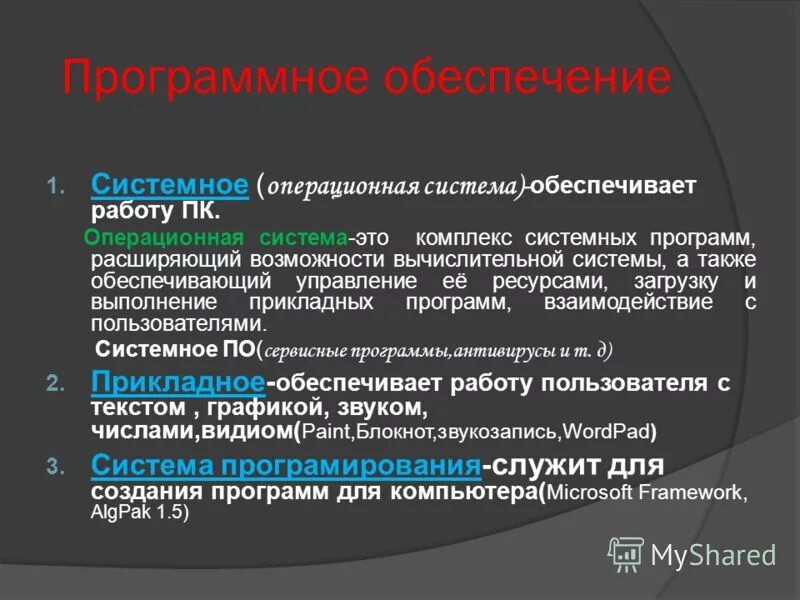 Программное обеспечение

1. Системное (операционная система)-обеспечивает работу ПК.

Операционная система-это комплекс системных программ, расширяющий возможности вычислительной системы, а также обеспечивающий управление её ресурсами, загрузку и выполнение прикладных программ, взаимодействие с пользователями.

Системное ПО(сервисные программы,антивирусы и т. д)

2. Прикладное-обеспечивает работу пользователя с текстом , графикой, звуком, числами,видиом(Paint,Блокнот,звукозапись,WordPad)

3. Система програмирования-служит для создания программ для компьютера(Microsoft Framework, AlgPak 1.5)

MyShared